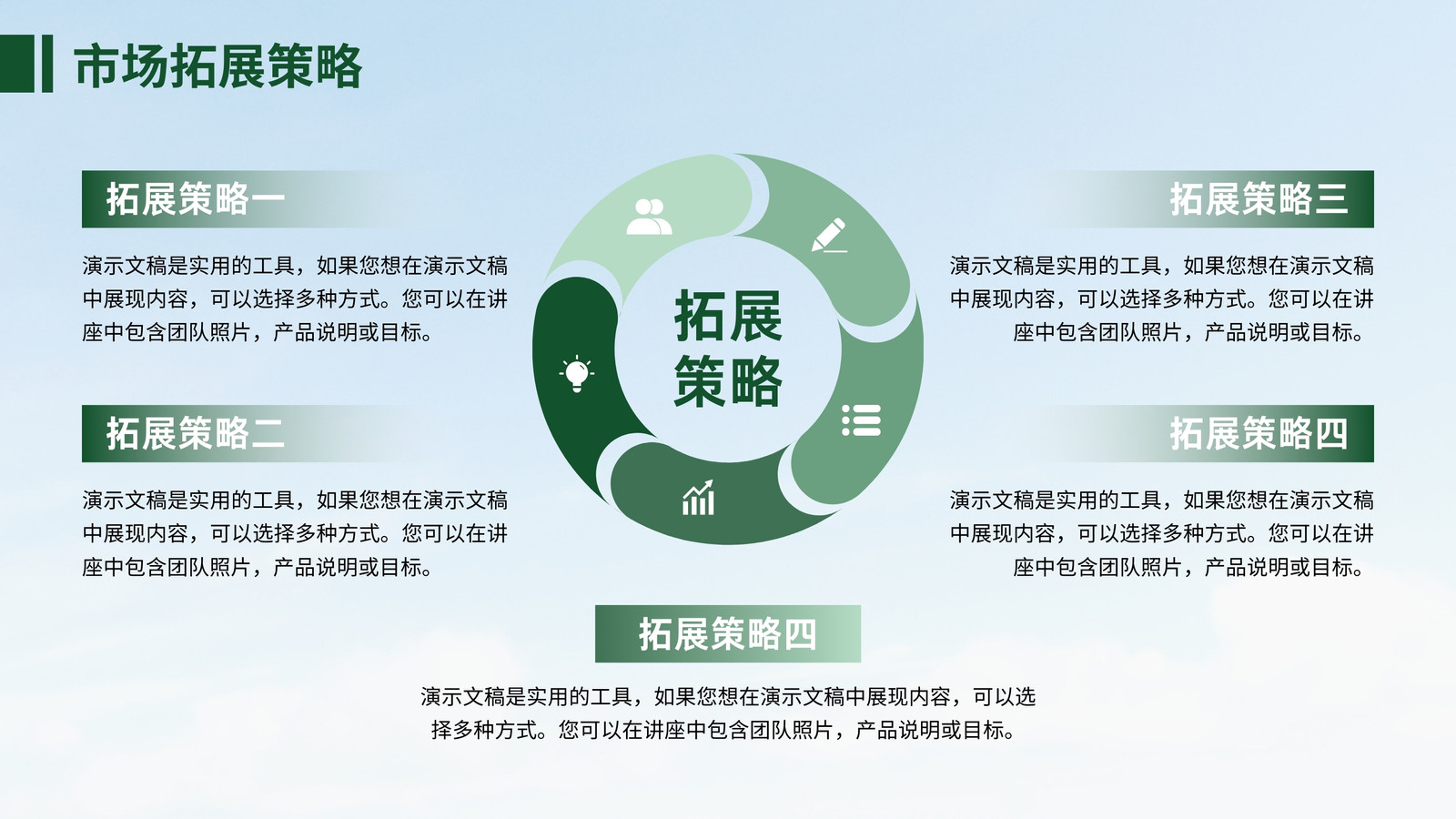 市场拓展策略

拓展策略一

演示文稿是实用的工具，如果您想在演示文稿中展现内容，可以选择多种方式。您可以在讲座中包含团队照片，产品说明或目标。

拓展策略二

演示文稿是实用的工具，如果您想在演示文稿中展现内容，可以选择多种方式。您可以在讲座中包含团队照片，产品说明或目标。

拓展策略

拓展策略三

演示文稿是实用的工具，如果您想在演示文稿中展现内容，可以选择多种方式。您可以在讲座中包含团队照片，产品说明或目标。

拓展策略四

演示文稿是实用的工具，如果您想在演示文稿中展现内容，可以选择多种方式。您可以在讲座中包含团队照片，产品说明或目标。

拓展策略四

演示文稿是实用的工具，如果您想在演示文稿中展现内容，可以选择多种方式。您可以在讲座中包含团队照片，产品说明或目标。